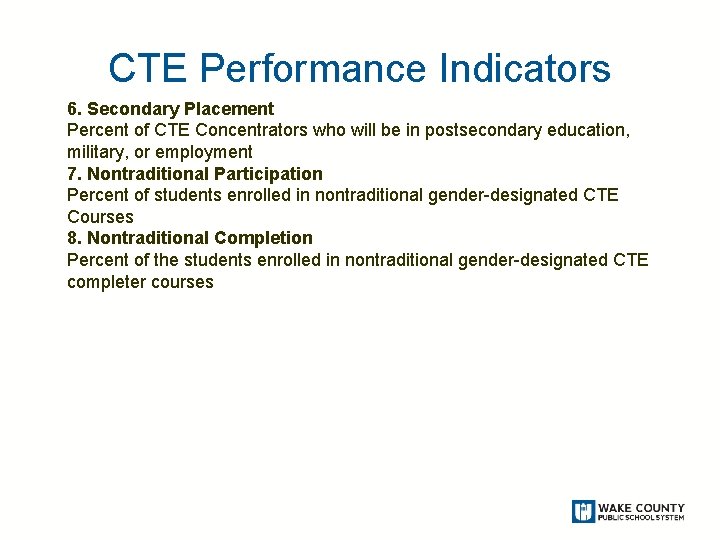 CTE Performance Indicators

6. Secondary Placement
Percent of CTE Concentrators who will be in postsecondary education, military, or employment

7. Nontraditional Participation
Percent of students enrolled in nontraditional gender-designated CTE Courses

8. Nontraditional Completion
Percent of the students enrolled in nontraditional gender-designated CTE completer courses

WAKE COUNTY
PUBLIC SCHOOL SYSTEM